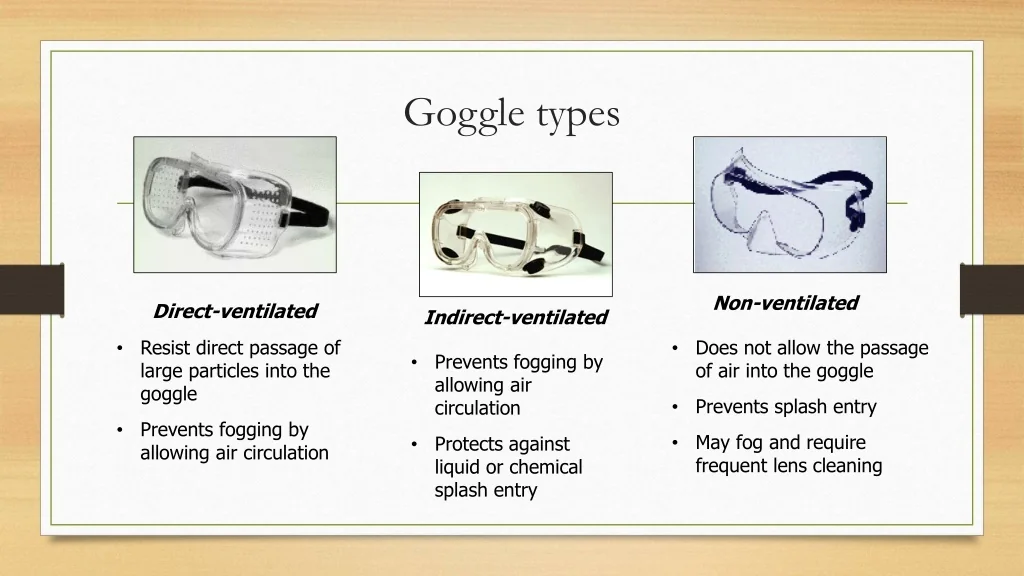 Goggle types

Direct-ventilated

• Resist direct passage of large particles into the goggle

• Prevents fogging by allowing air circulation

Indirect-ventilated

• Prevents fogging by allowing air circulation

• Protects against liquid or chemical splash entry

Non-ventilated

• Does not allow the passage of air into the goggle

• Prevents splash entry

• May fog and require frequent lens cleaning